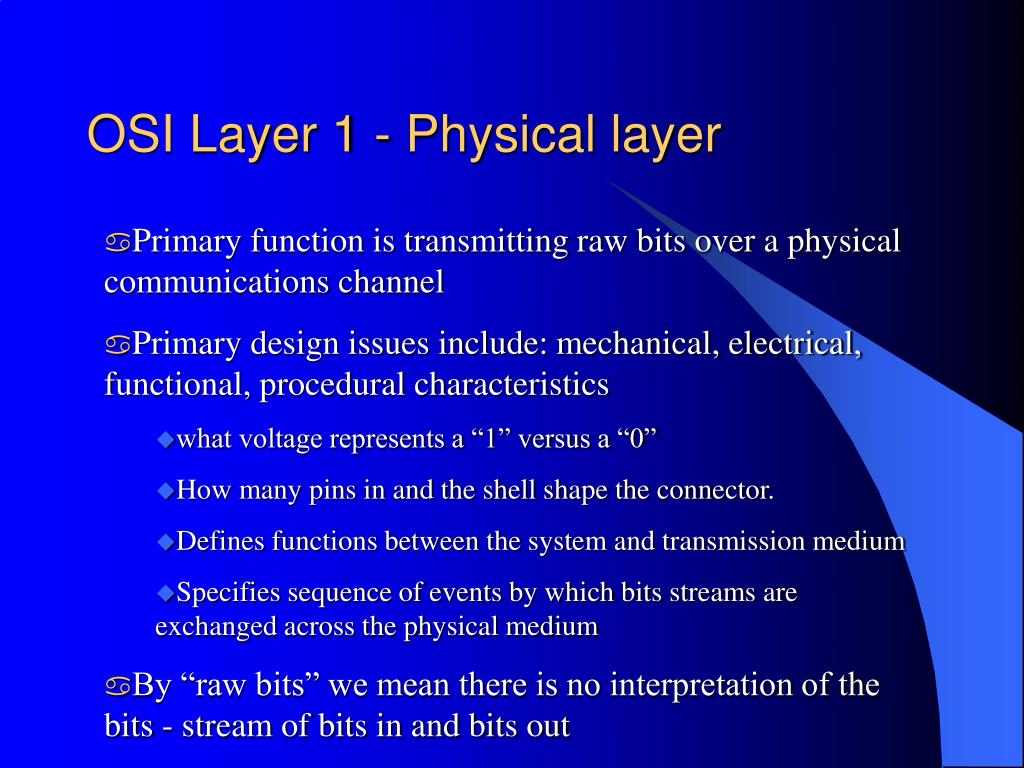 OSI Layer 1 - Physical layer

Primary function is transmitting raw bits over a physical communications channel

Primary design issues include: mechanical, electrical, functional, procedural characteristics

what voltage represents a “1” versus a “0”

How many pins in and the shell shape the connector.

Defines functions between the system and transmission medium

Specifies sequence of events by which bits streams are exchanged across the physical medium

By “raw bits” we mean there is no interpretation of the bits - stream of bits in and bits out